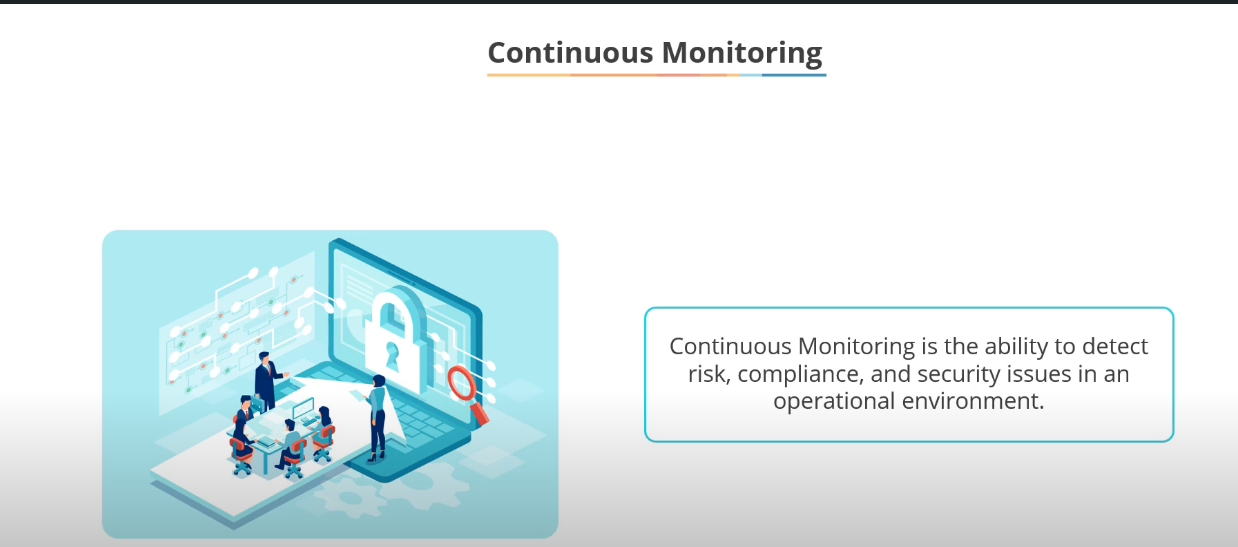 Continuous Monitoring

Continuous Monitoring is the ability to detect risk, compliance, and security issues in an operational environment.